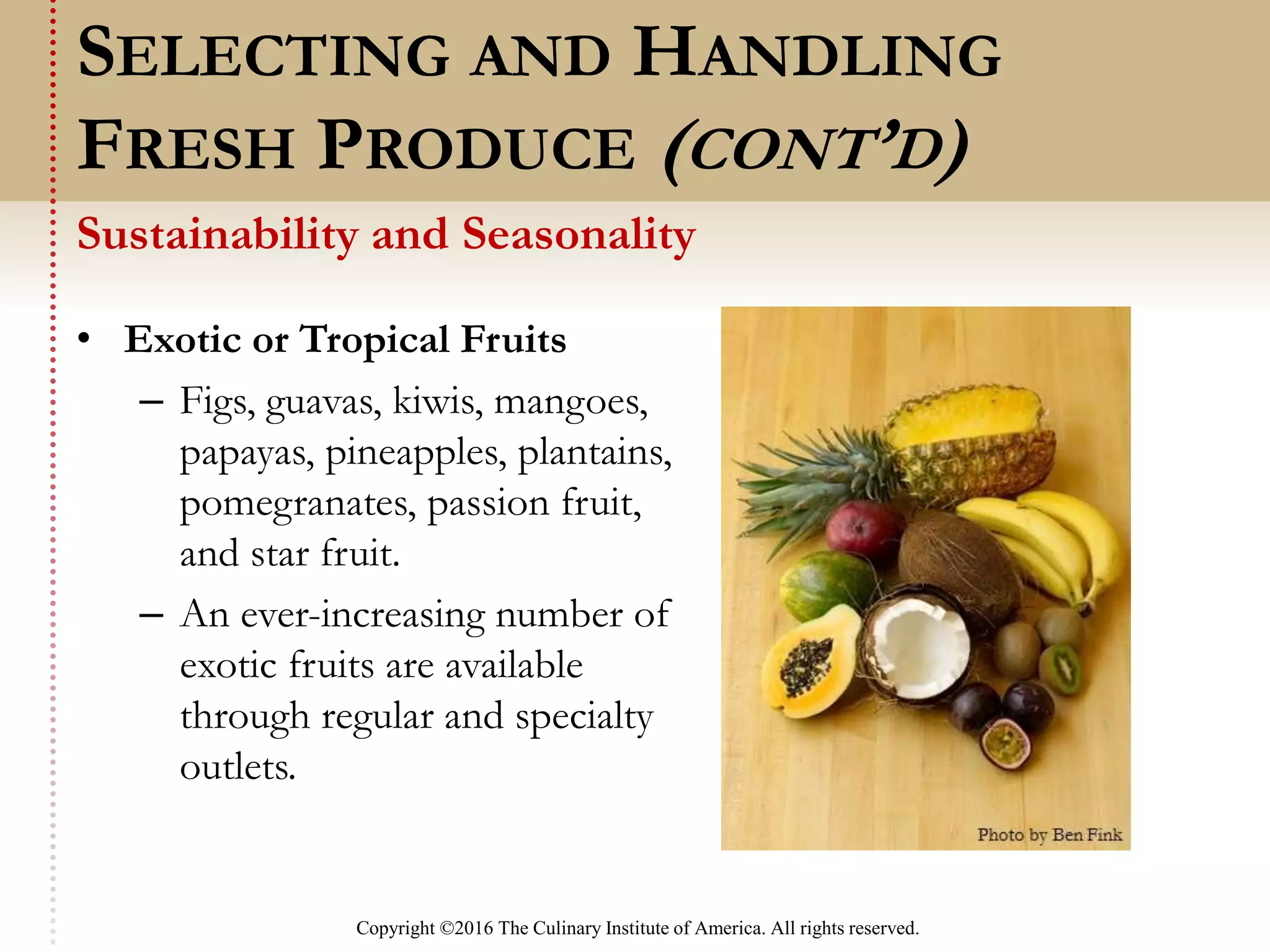 SELECTING AND HANDLING FRESH PRODUCE (CONT'D)

Sustainability and Seasonality

• Exotic or Tropical Fruits
– Figs, guavas, kiwis, mangoes, papayas, pineapples, plantains, pomegranates, passion fruit, and star fruit.
– An ever-increasing number of exotic fruits are available through regular and specialty outlets.

Photo by Ben Fink

Copyright ©2016 The Culinary Institute of America. All rights reserved.